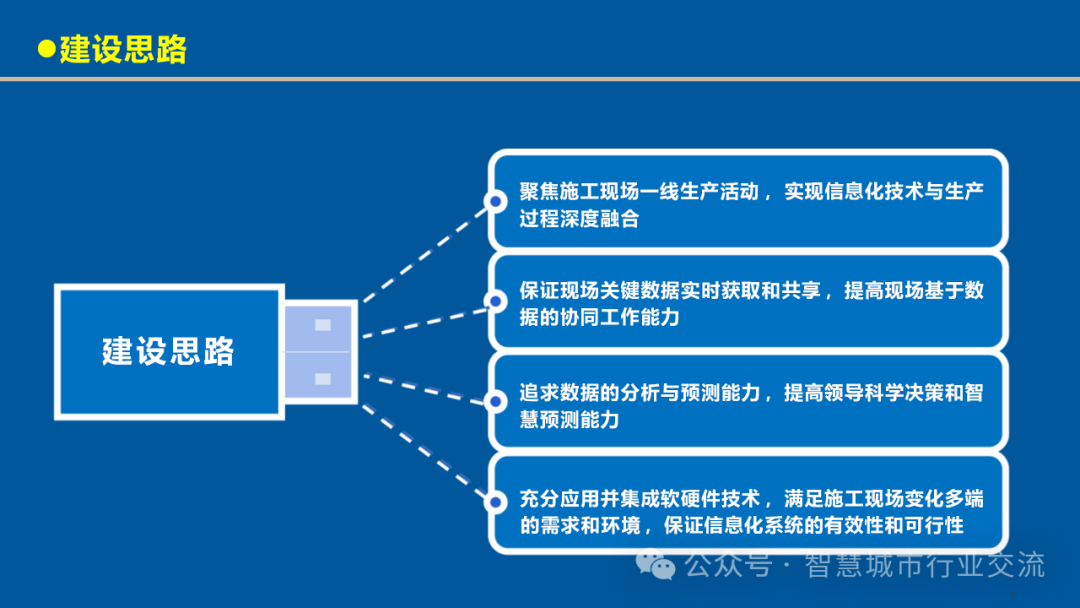 ●建设思路

建设思路

聚焦施工现场一线生产活动，实现信息化技术与生产过程深度融合

保证现场关键数据实时获取和共享，提高现场基于数据的协同工作能力

追求数据的分析与预测能力，提高领导科学决策和智慧预测能力

充分应用并集成软硬件技术，满足施工现场变化多端的需求和环境，保证信息化系统的有效性和可行性

公众号 · 智慧城市行业交流